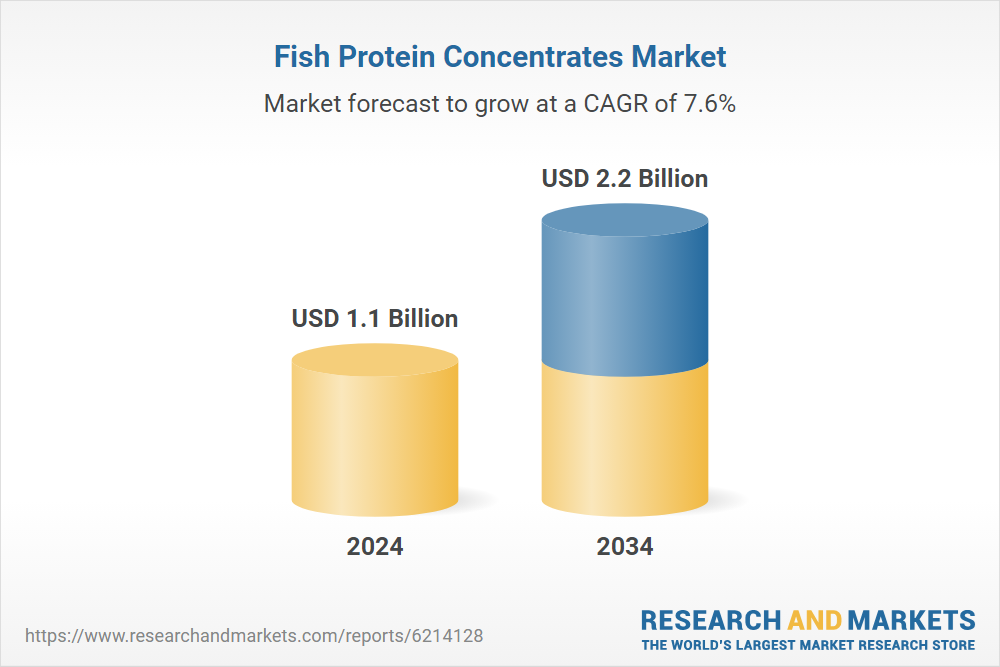 Fish Protein Concentrates Market

Market forecast to grow at a CAGR of 7.6%

USD 1.1 Billion

USD 2.2 Billion

2024

2034

https://www.researchandmarkets.com/reports/6214128

RESEARCH AND MARKETS
THE WORLD'S LARGEST MARKET RESEARCH STORE